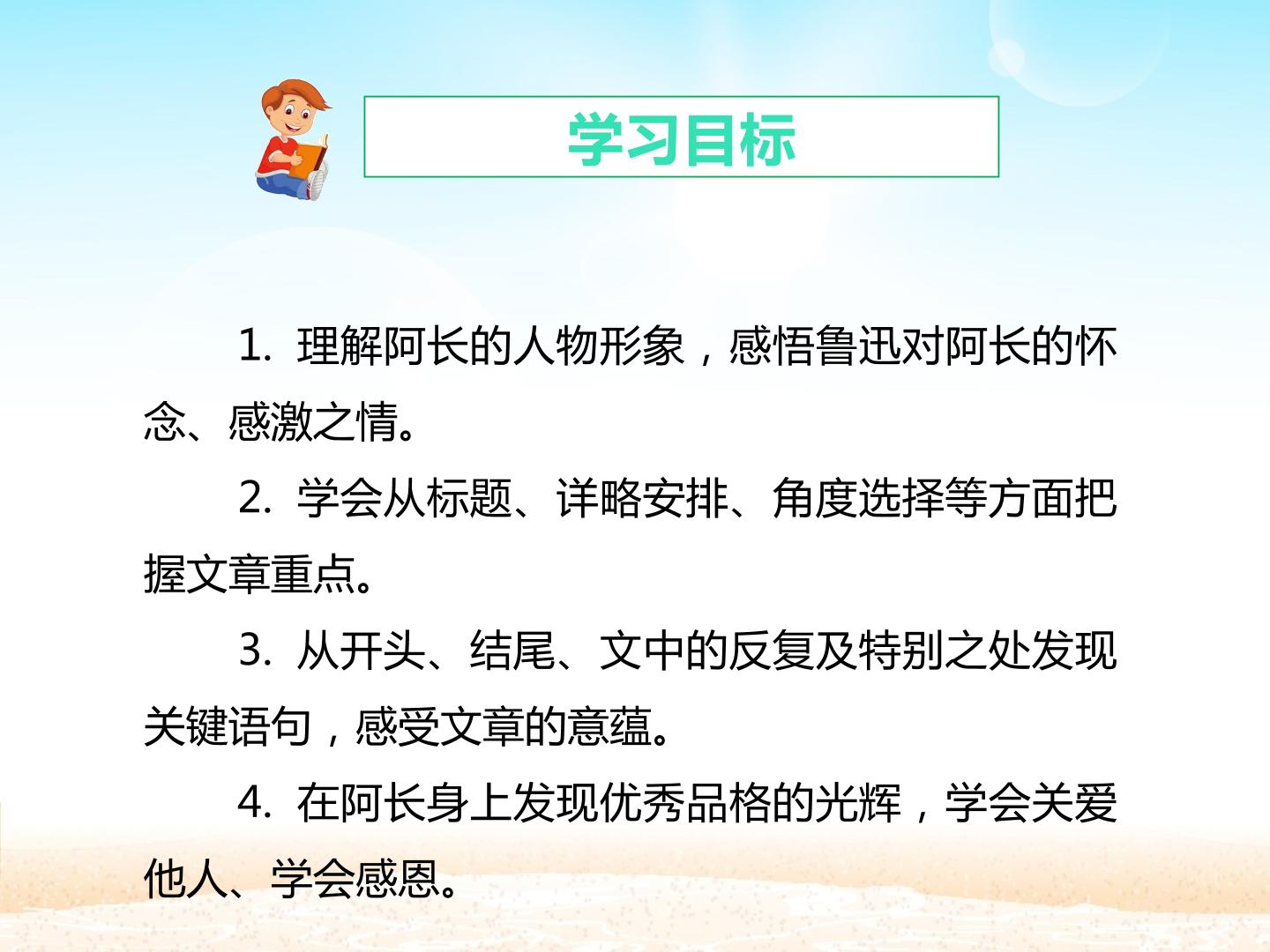 学习目标

1. 理解阿长的人物形象，感悟鲁迅对阿长的怀念、感激之情。

2. 学会从标题、详略安排、角度选择等方面把握文章重点。

3. 从开头、结尾、文中的反复及特别之处发现关键语句，感受文章的意蕴。

4. 在阿长身上发现优秀品格的光辉，学会关爱他人、学会感恩。